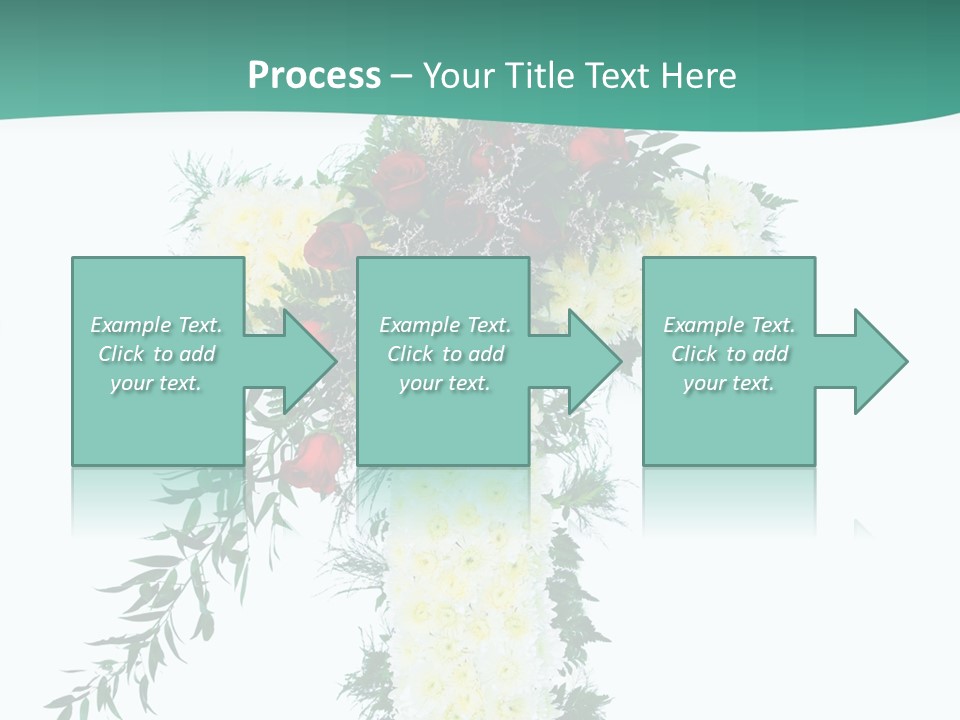 Process – Your Title Text Here

Example Text. Click to add your text.

Example Text. Click to add your text.

Example Text. Click to add your text.